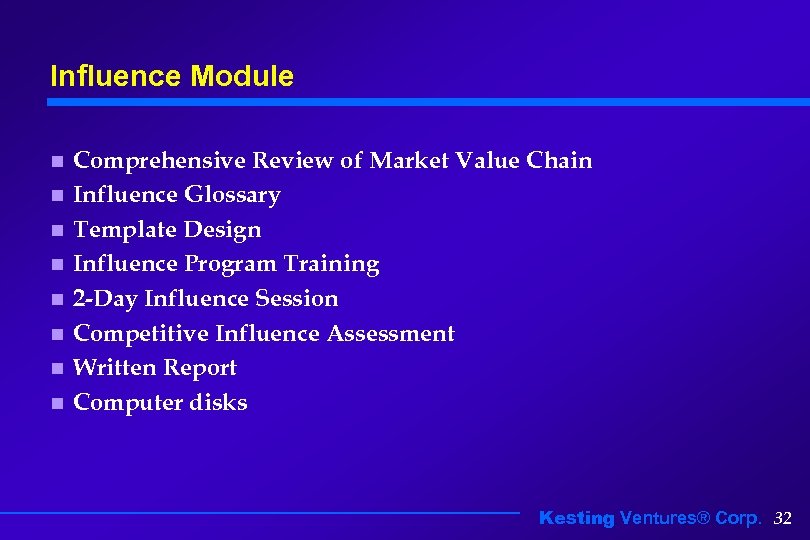 Influence Module

- Comprehensive Review of Market Value Chain
- Influence Glossary
- Template Design
- Influence Program Training
- 2-Day Influence Session
- Competitive Influence Assessment
- Written Report
- Computer disks

Kesting Ventures® Corp. 32